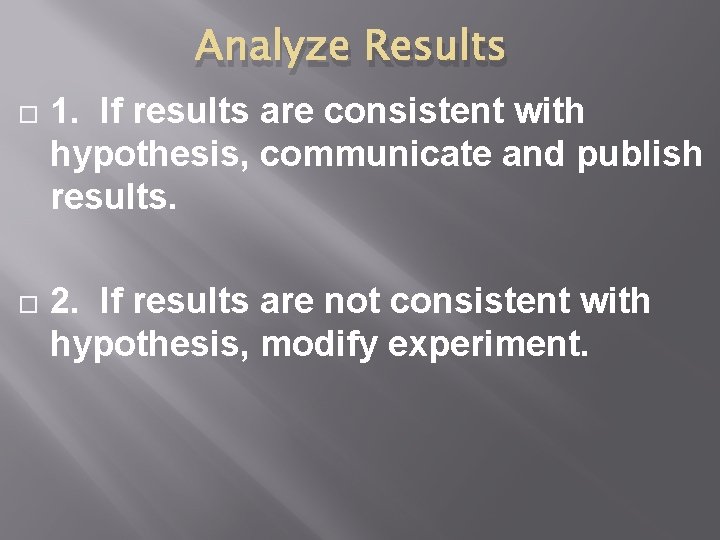 Analyze Results

1. If results are consistent with hypothesis, communicate and publish results.

2. If results are not consistent with hypothesis, modify experiment.